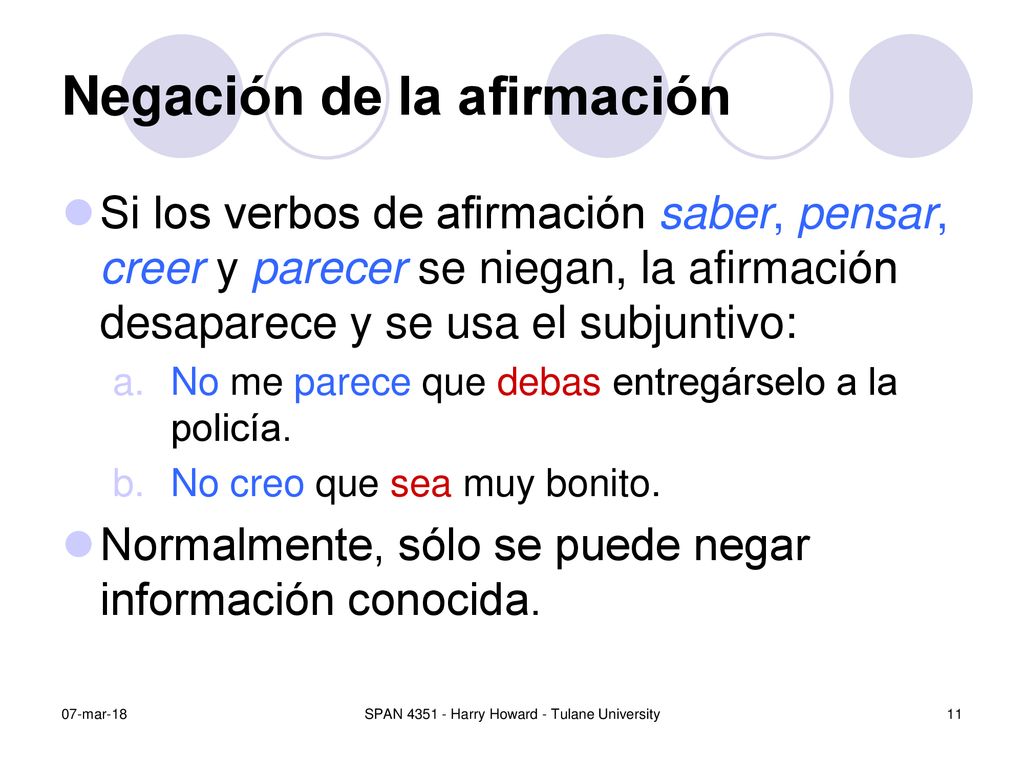 Negación de la afirmación

Si los verbos de afirmación saber, pensar, creer y parecer se niegan, la afirmación desaparece y se usa el subjuntivo:

a. No me parece que debas entregárselo a la policía.
b. No creo que sea muy bonito.

Normalmente, sólo se puede negar información conocida.

07-mar-18 SPAN 4351 - Harry Howard - Tulane University 11